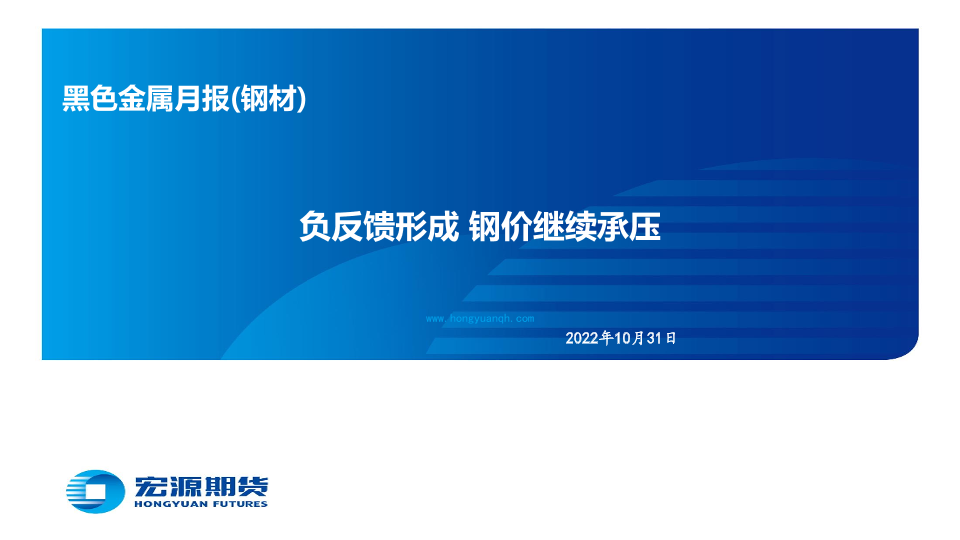 黑色金属月报(钢材)

负反馈形成 钢价继续承压

www.hongyuanqh.com

2022年10月31日

宏源期货
HONGYUAN FUTURES